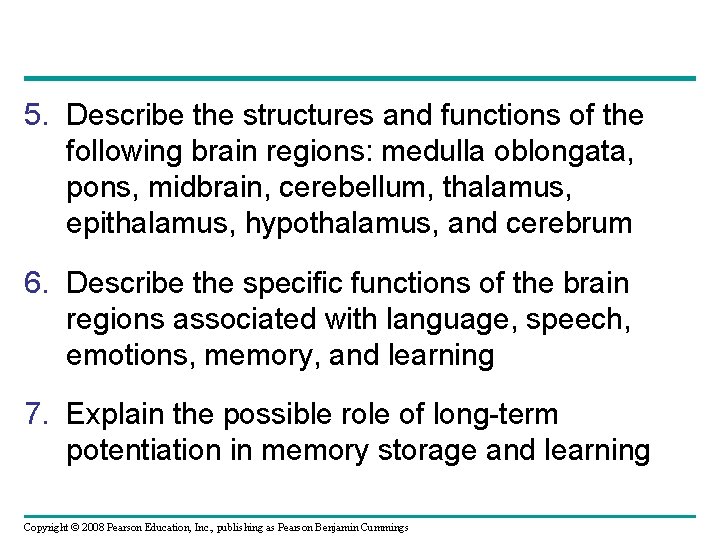 5. Describe the structures and functions of the following brain regions: medulla oblongata, pons, midbrain, cerebellum, thalamus, epithalamus, hypothalamus, and cerebrum

6. Describe the specific functions of the brain regions associated with language, speech, emotions, memory, and learning

7. Explain the possible role of long-term potentiation in memory storage and learning

Copyright © 2008 Pearson Education, Inc., publishing as Pearson Benjamin Cummings